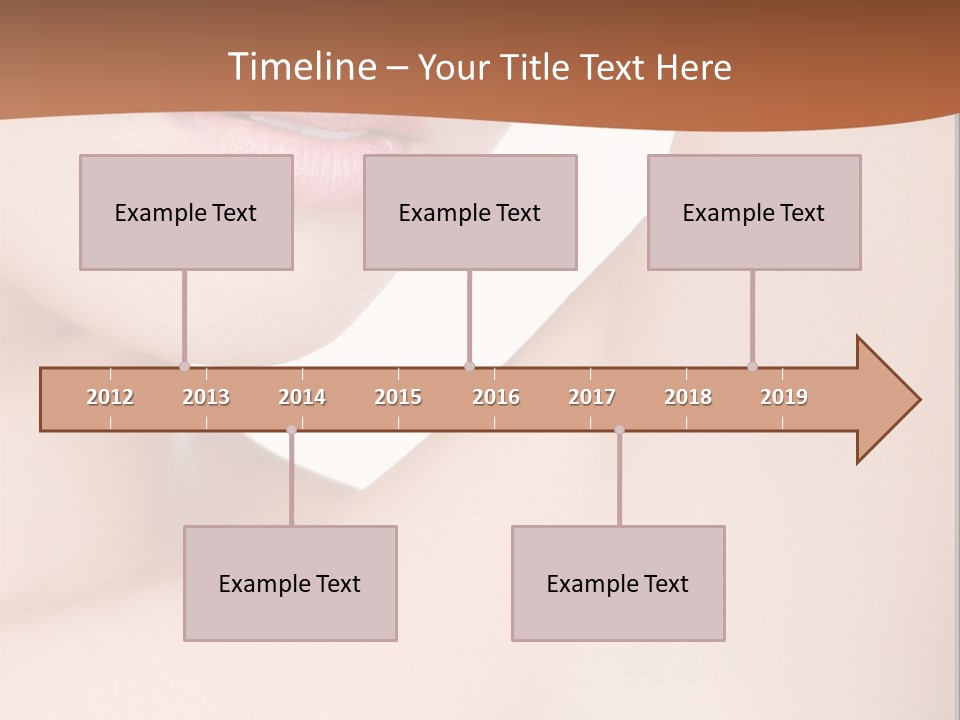 Timeline – Your Title Text Here

Example Text

Example Text

Example Text

2012 2013 2014 2015 2016 2017 2018 2019

Example Text

Example Text